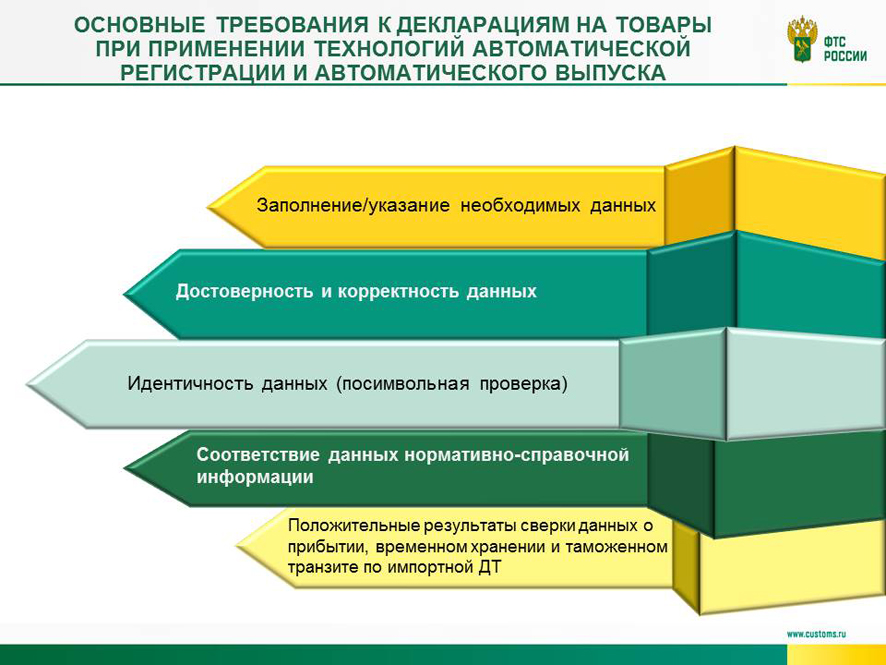 ОСНОВНЫЕ ТРЕБОВАНИЯ К ДЕКЛАРАЦИЯМ НА ТОВАРЫ ПРИ ПРИМЕНЕНИИ ТЕХНОЛОГИЙ АВТОМАТИЧЕСКОЙ РЕГИСТРАЦИИ И АВТОМАТИЧЕСКОГО ВЫПУСКА

ФТС РОССИИ

Заполнение/указание необходимых данных

Достоверность и корректность данных

Идентичность данных (посимвольная проверка)

Соответствие данных нормативно-справочной информации

Положительные результаты сверки данных о прибытии, временном хранении и таможенном транзите по импортной ДТ

www.customs.ru